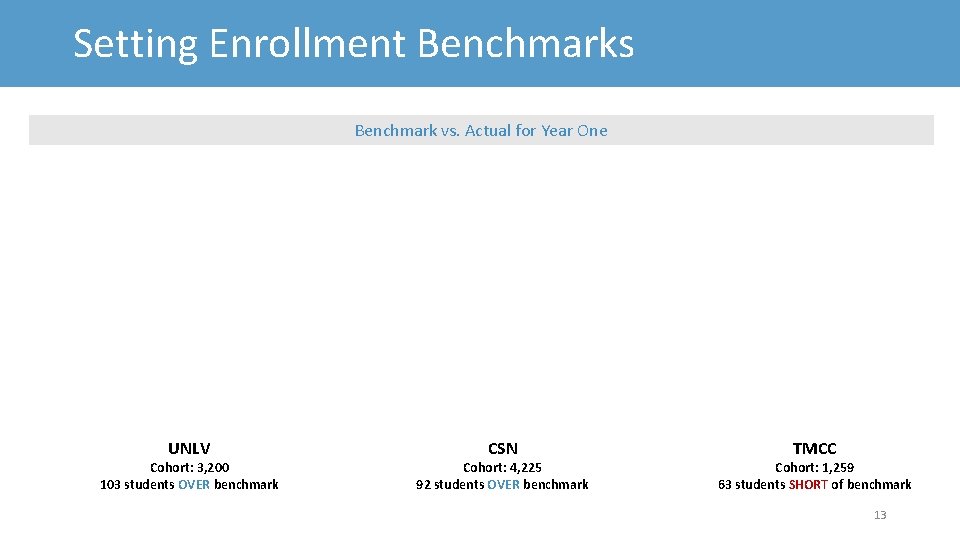 Setting Enrollment Benchmarks

Benchmark vs. Actual for Year One

UNLV
Cohort: 3,200
103 students OVER benchmark

CSN
Cohort: 4,225
92 students OVER benchmark

TMCC
Cohort: 1,259
63 students SHORT of benchmark

13